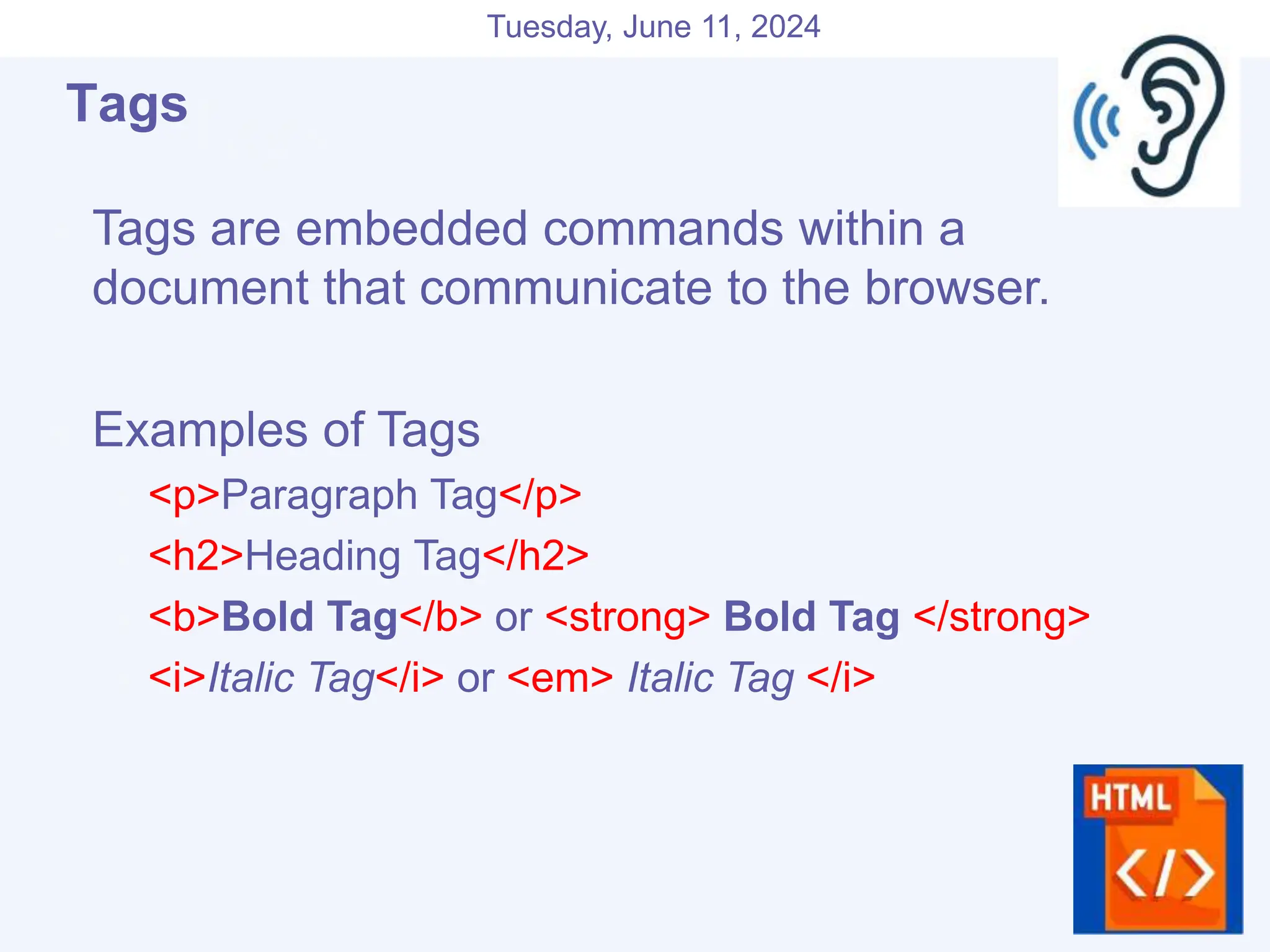 Tuesday, June 11, 2024

Tags

Tags are embedded commands within a document that communicate to the browser.

Examples of Tags

<p>Paragraph Tag</p>

<h2>Heading Tag</h2>

<b>Bold Tag</b> or <strong> Bold Tag </strong>

<i>Italic Tag</i> or <em> Italic Tag </i>

HTML

</>